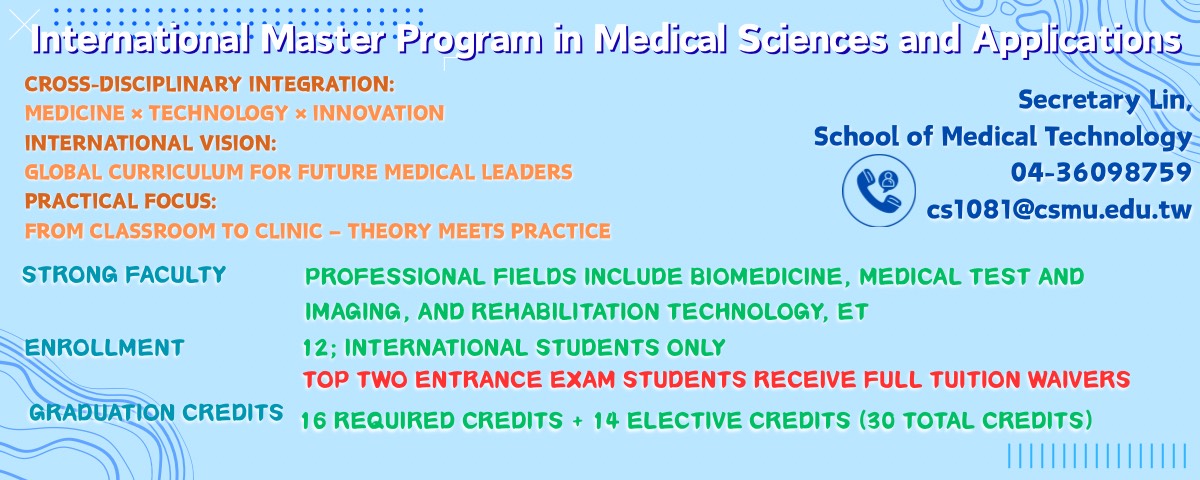 International Master Program in Medical Sciences and Applications

CROSS-DISCIPLINARY INTEGRATION:
MEDICINE × TECHNOLOGY × INNOVATION
INTERNATIONAL VISION:
GLOBAL CURRICULUM FOR FUTURE MEDICAL LEADERS
PRACTICAL FOCUS:
FROM CLASSROOM TO CLINIC – THEORY MEETS PRACTICE

Secretary Lin,
School of Medical Technology
04-36098759
cs1081@csmu.edu.tw

STRONG FACULTY
PROFESSIONAL FIELDS INCLUDE BIOMEDICINE, MEDICAL TEST AND IMAGING, AND REHABILITATION TECHNOLOGY, ET

ENROLLMENT
12; INTERNATIONAL STUDENTS ONLY
TOP TWO ENTRANCE EXAM STUDENTS RECEIVE FULL TUITION WAIVERS

GRADUATION CREDITS
16 REQUIRED CREDITS + 14 ELECTIVE CREDITS (30 TOTAL CREDITS)